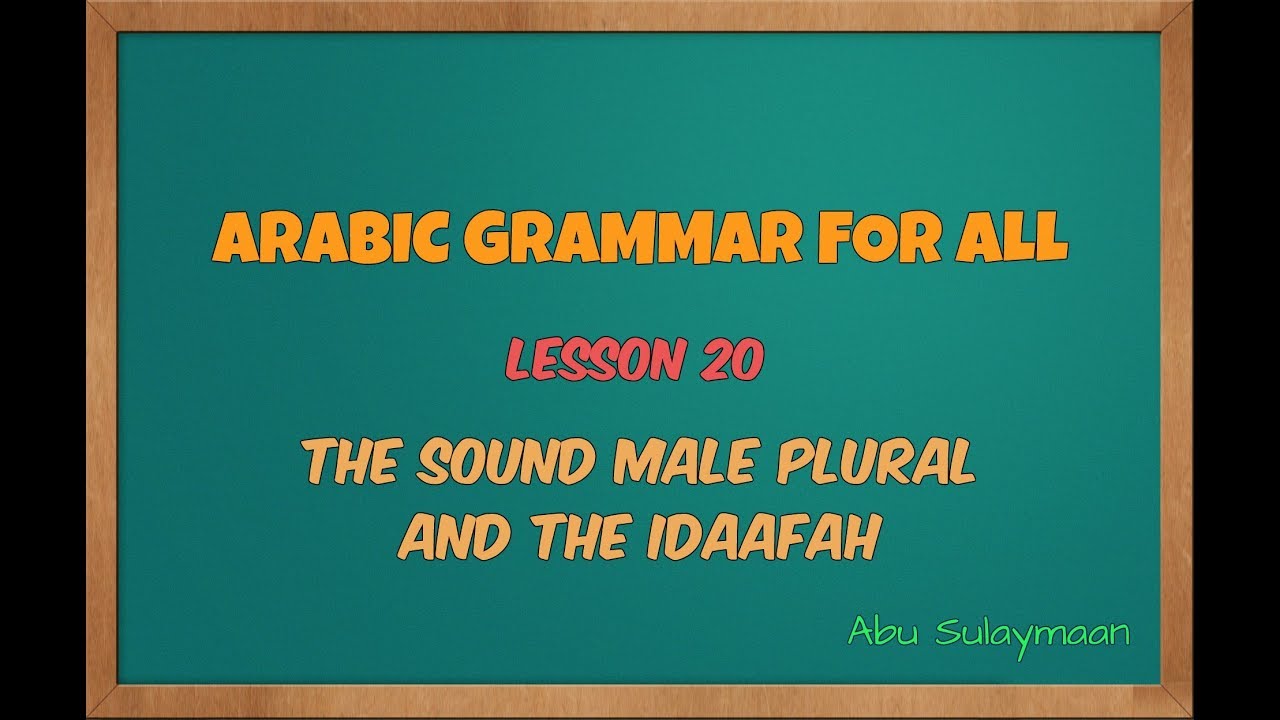 ARABIC GRAMMAR FOR ALL

LESSON 20

THE SOUND MALE PLURAL AND THE IDAAFAH

Abu Sulaymaan